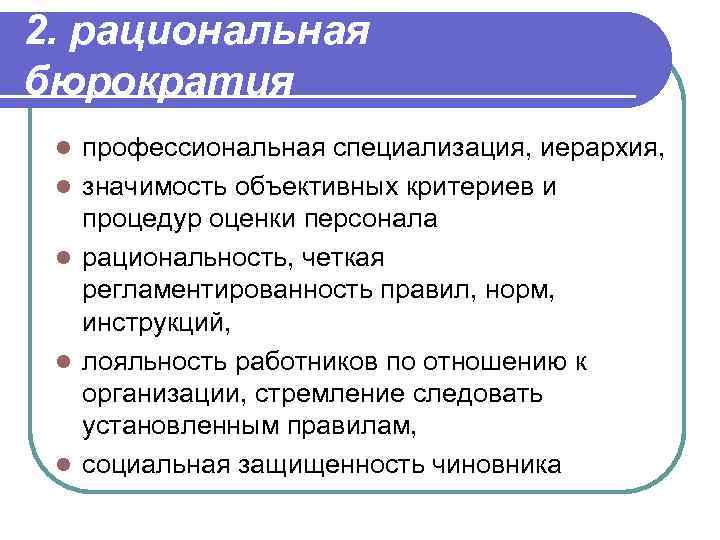 2. рациональная бюрократия

- профессиональная специализация, иерархия,
- значимость объективных критериев и процедур оценки персонала
- рациональность, четкая регламентированность правил, норм, инструкций,
- лояльность работников по отношению к организации, стремление следовать установленным правилам,
- социальная защищенность чиновника